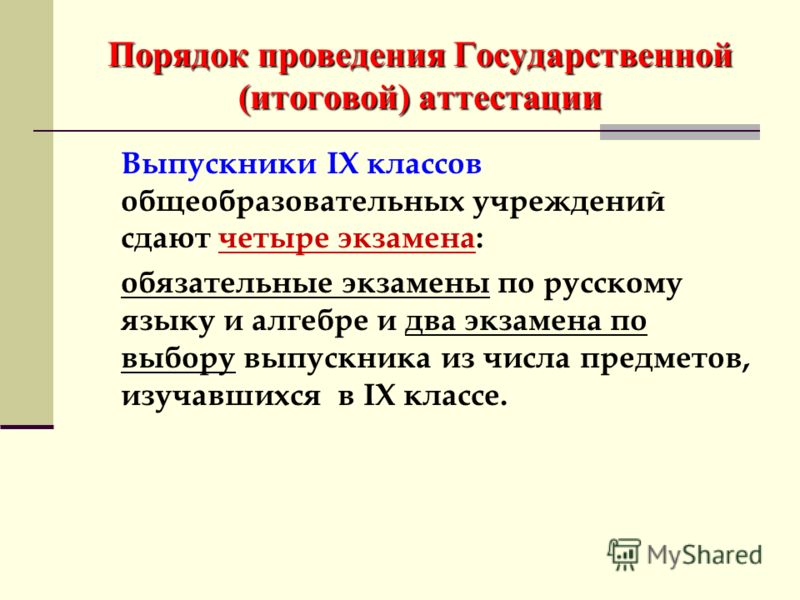 Порядок проведения Государственной (итоговой) аттестации

Выпускники IX классов общеобразовательных учреждений сдают четыре экзамена:

обязательные экзамены по русскому языку и алгебре и два экзамена по выбору выпускника из числа предметов, изучавшихся в IX классе.

MyShared